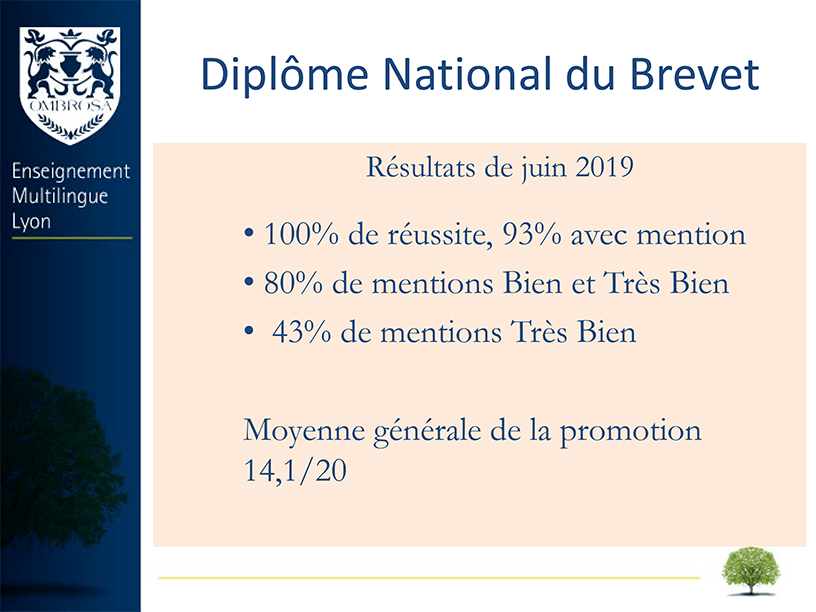 OMBROSA

Enseignement Multilingue Lyon

Diplôme National du Brevet

Résultats de juin 2019

• 100% de réussite, 93% avec mention
• 80% de mentions Bien et Très Bien
• 43% de mentions Très Bien

Moyenne générale de la promotion 14,1/20